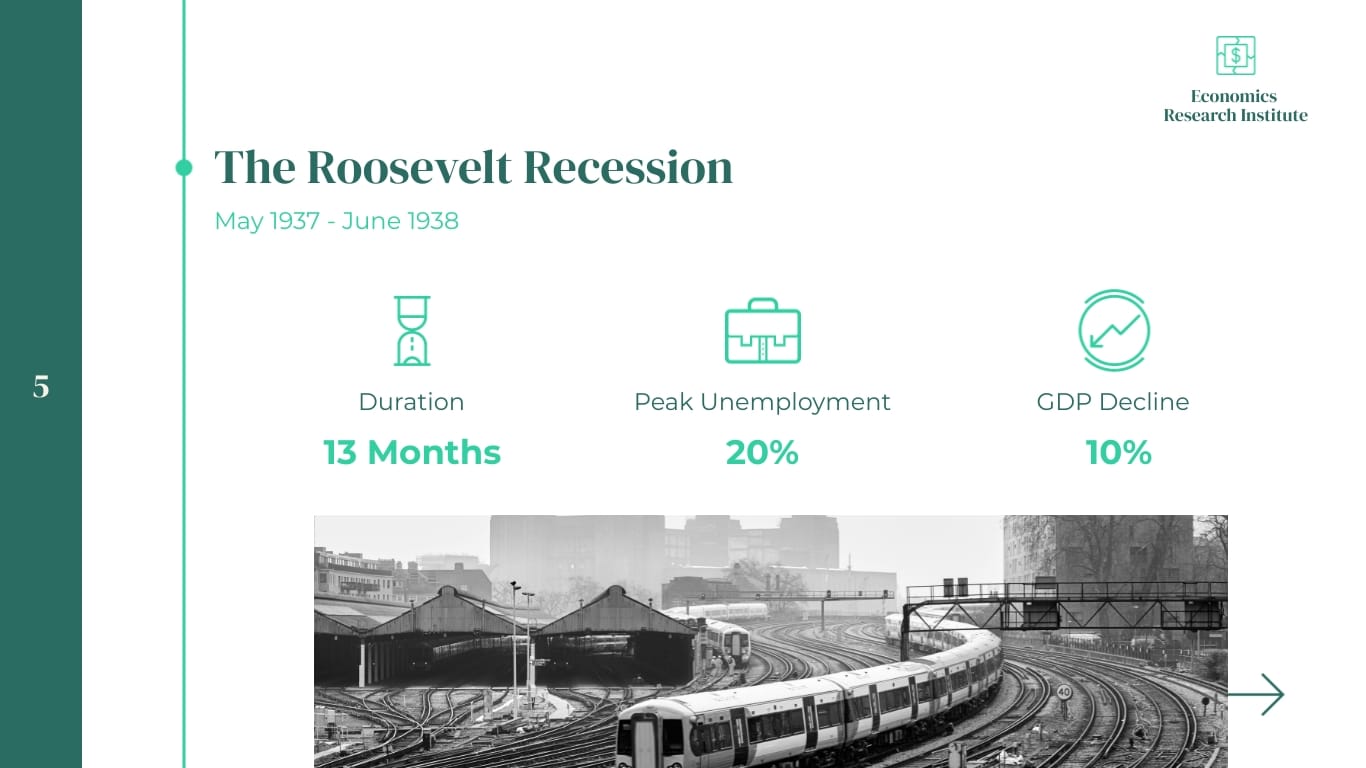 Economics
Research Institute

The Roosevelt Recession

May 1937 - June 1938

5

Duration

13 Months

Peak Unemployment

20%

GDP Decline

10%

40